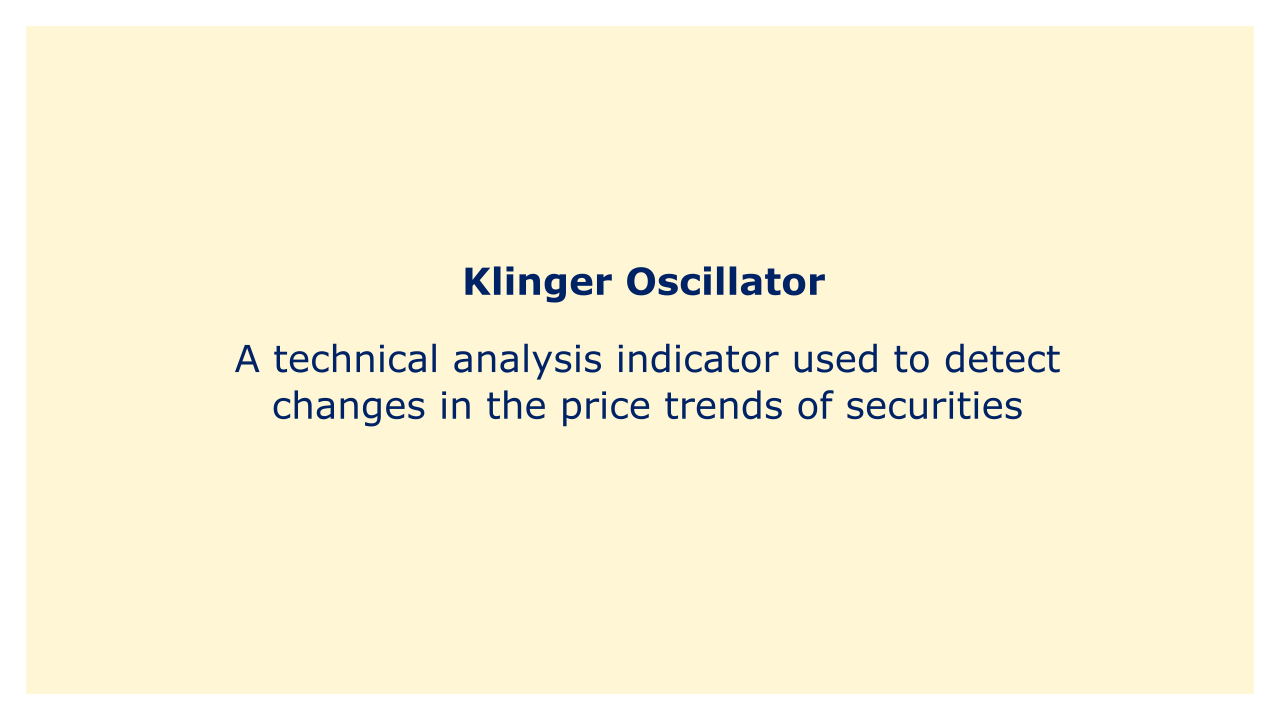 Klinger Oscillator

A technical analysis indicator used to detect changes in the price trends of securities